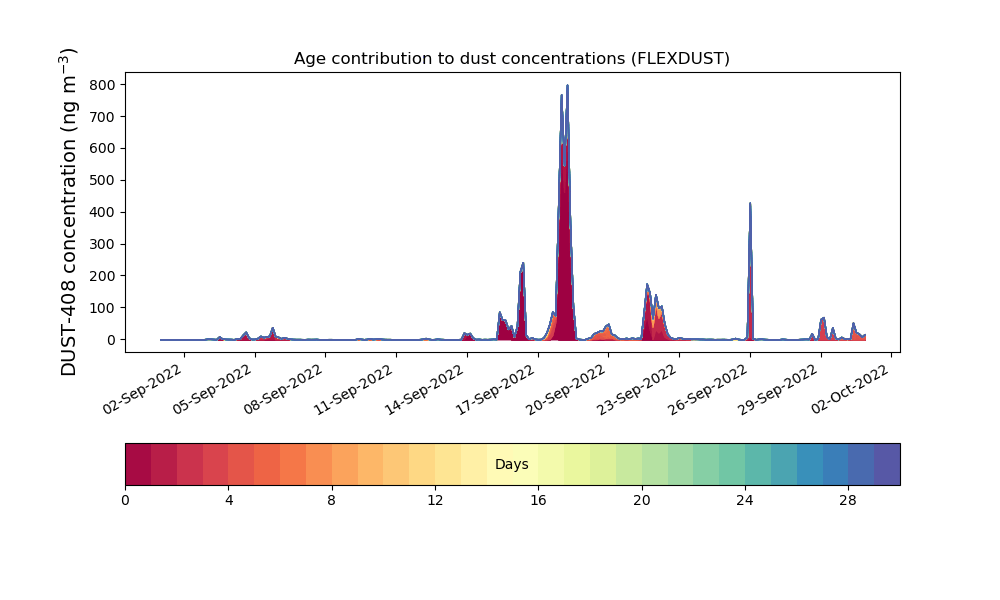 Age contribution to dust concentrations (FLEXDUST)

DUST-408 concentration (ng m$^{-3}$)

800
700
600
500
400
300
200
100
0

02-Sep-2022
05-Sep-2022
08-Sep-2022
11-Sep-2022
14-Sep-2022
17-Sep-2022
20-Sep-2022
23-Sep-2022
26-Sep-2022
29-Sep-2022
02-Oct-2022

Days

0
4
8
12
16
20
24
28